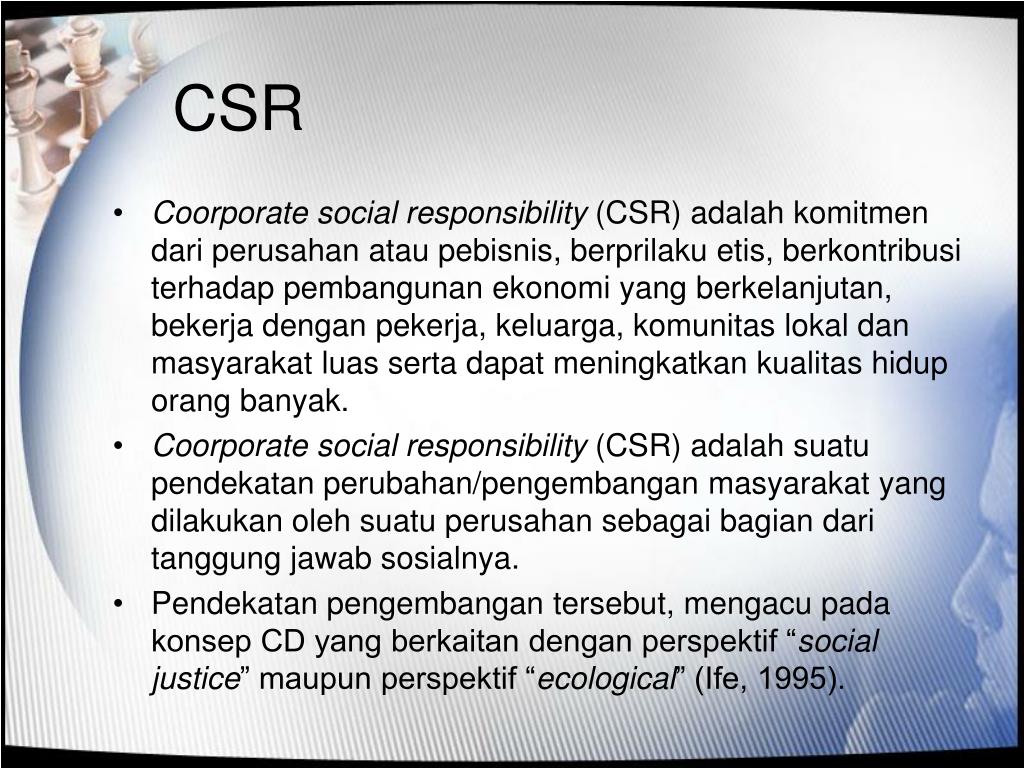 CSR

• Coorporate social responsibility (CSR) adalah komitmen dari perusahan atau pebisnis, berprilaku etis, berkontribusi terhadap pembangunan ekonomi yang berkelanjutan, bekerja dengan pekerja, keluarga, komunitas lokal dan masyarakat luas serta dapat meningkatkan kualitas hidup orang banyak.

• Coorporate social responsibility (CSR) adalah suatu pendekatan perubahan/pengembangan masyarakat yang dilakukan oleh suatu perusahan sebagai bagian dari tanggung jawab sosialnya.

• Pendekatan pengembangan tersebut, mengacu pada konsep CD yang berkaitan dengan perspektif “social justice” maupun perspektif “ecological” (Ife, 1995).